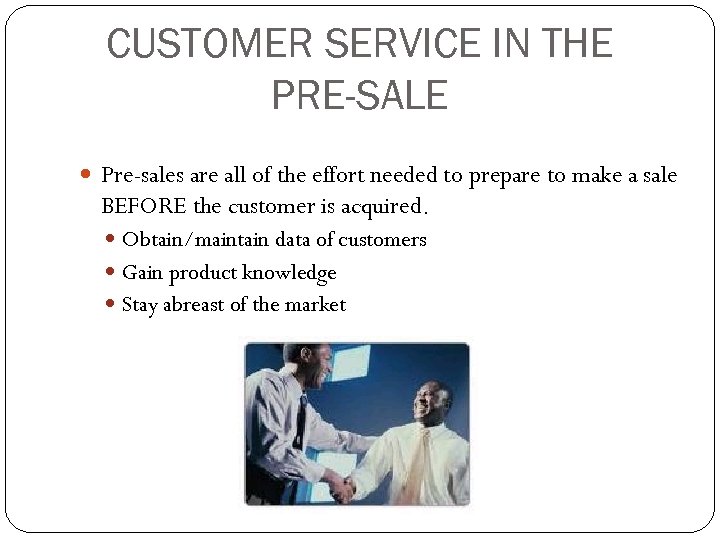 CUSTOMER SERVICE IN THE PRE-SALE

- Pre-sales are all of the effort needed to prepare to make a sale BEFORE the customer is acquired.
  - Obtain/maintain data of customers
  - Gain product knowledge
  - Stay abreast of the market